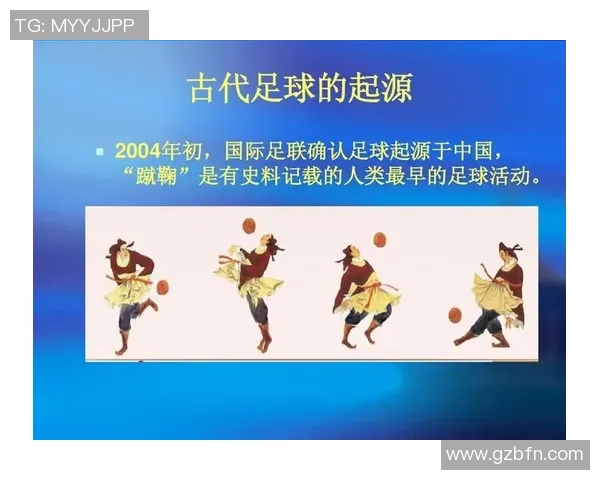 TG: MYYJJPP

古代足球的起源

▪ 2004年初，国际足联确认足球起源于中国，“蹴鞠”是有史料记载的人类最早的足球活动。

www.gzbfn.com